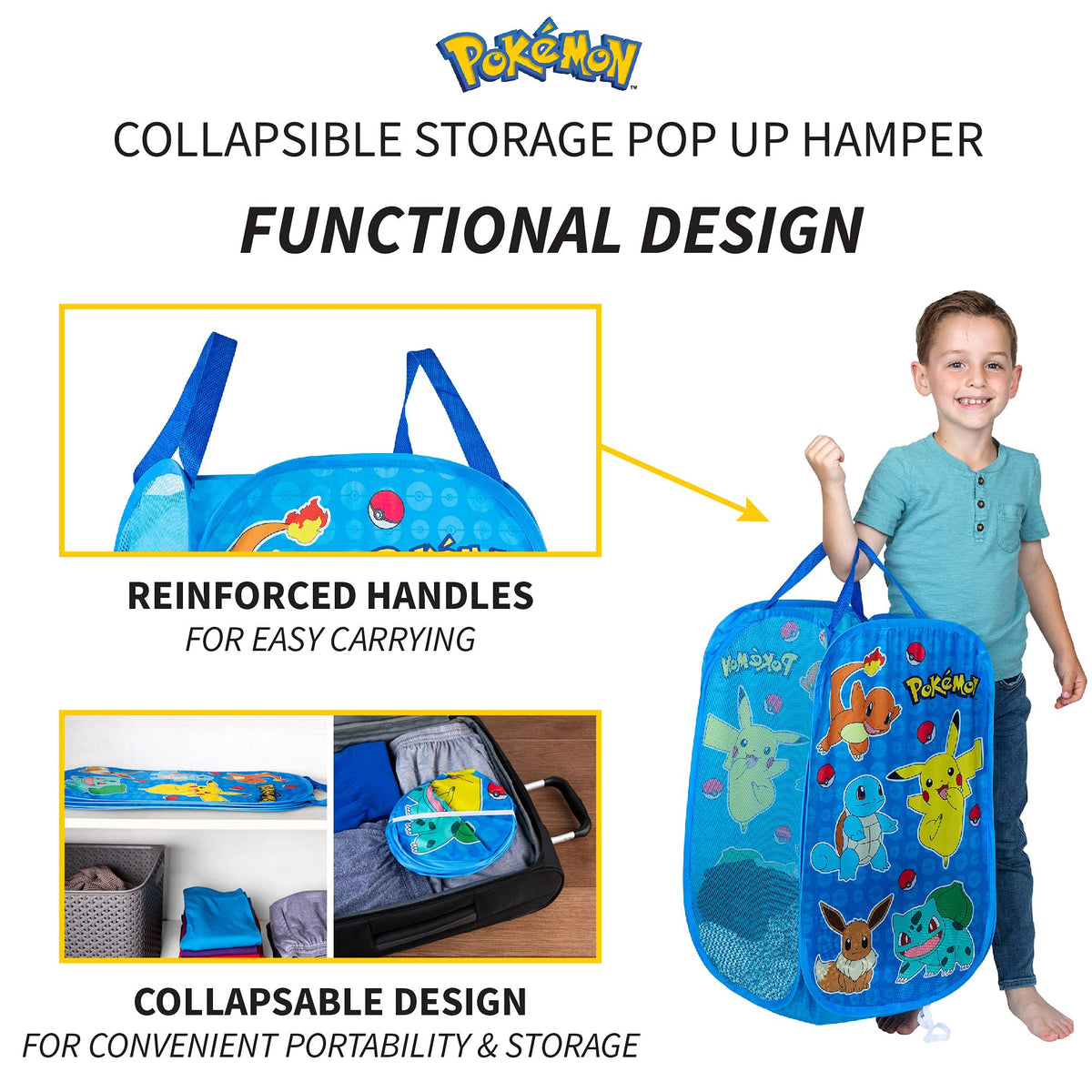 Pokémon™

COLLAPSIBLE STORAGE POP UP HAMPER

FUNCTIONAL DESIGN

REINFORCED HANDLES
FOR EASY CARRYING

COLLAPSABLE DESIGN
FOR CONVENIENT PORTABILITY & STORAGE

Pokémon

Pokémon